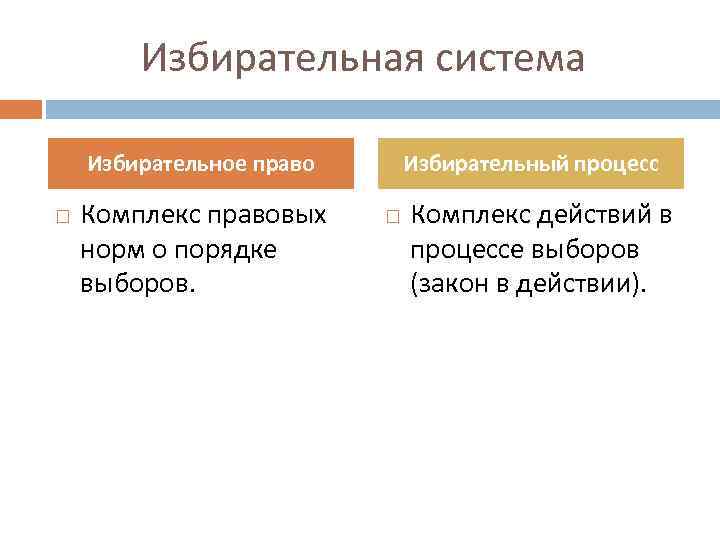 Избирательная система

Избирательное право

□ Комплекс правовых норм о порядке выборов.

Избирательный процесс

□ Комплекс действий в процессе выборов (закон в действии).